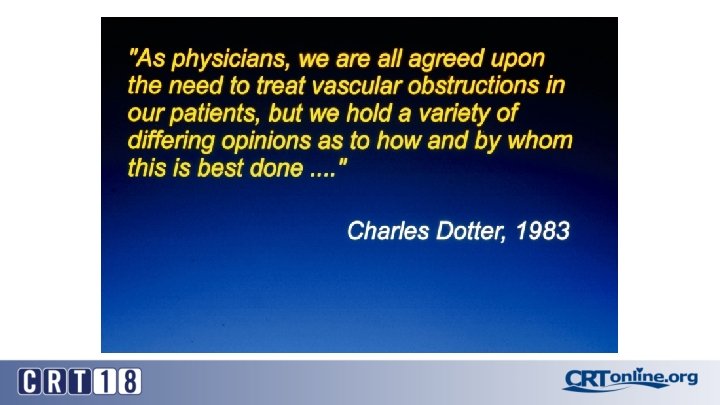 "As physicians, we are all agreed upon the need to treat vascular obstructions in our patients, but we hold a variety of differing opinions as to how and by whom this is best done ...."

Charles Dotter, 1983

CRT18

CRTonline.org